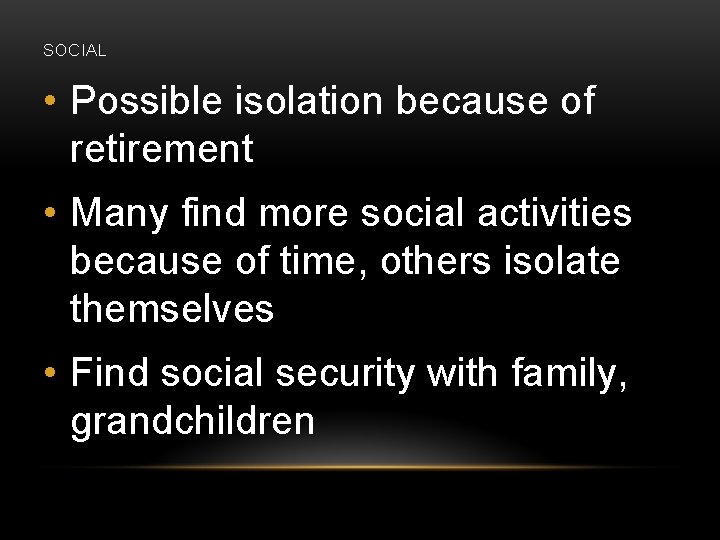 SOCIAL

• Possible isolation because of retirement

• Many find more social activities because of time, others isolate themselves

• Find social security with family, grandchildren